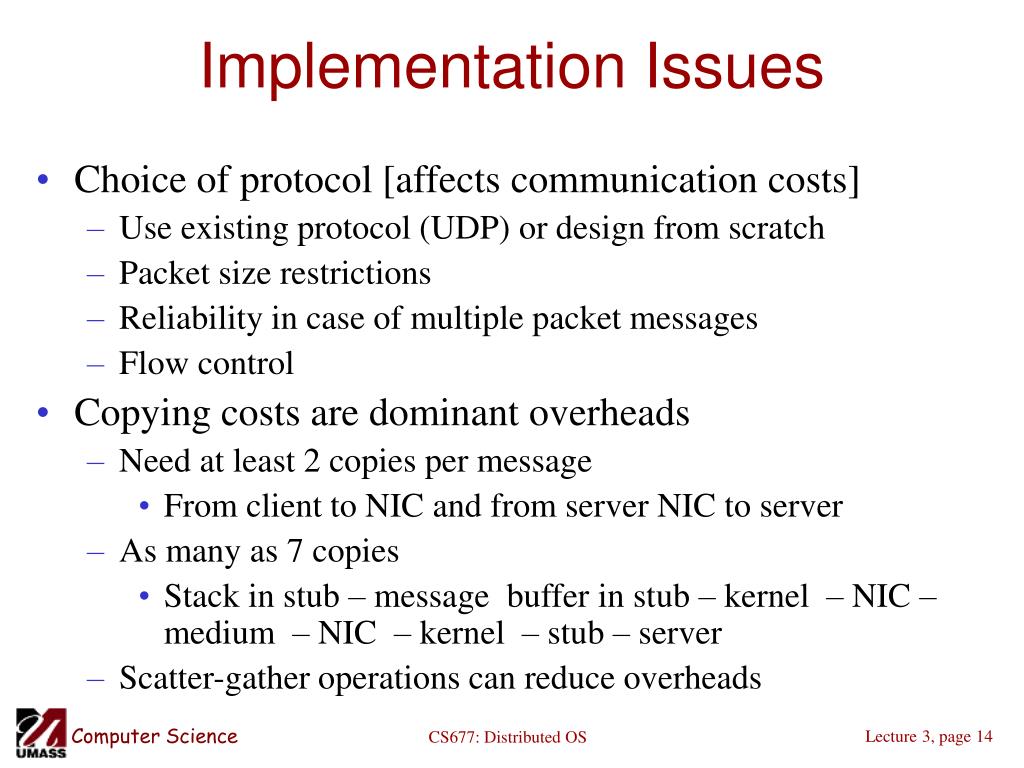 Implementation Issues

• Choice of protocol [affects communication costs]
– Use existing protocol (UDP) or design from scratch
– Packet size restrictions
– Reliability in case of multiple packet messages
– Flow control
• Copying costs are dominant overheads
– Need at least 2 copies per message
• From client to NIC and from server NIC to server
– As many as 7 copies
• Stack in stub – message buffer in stub – kernel – NIC – medium – NIC – kernel – stub – server
– Scatter-gather operations can reduce overheads

UMASS Computer Science
CS677: Distributed OS
Lecture 3, page 14